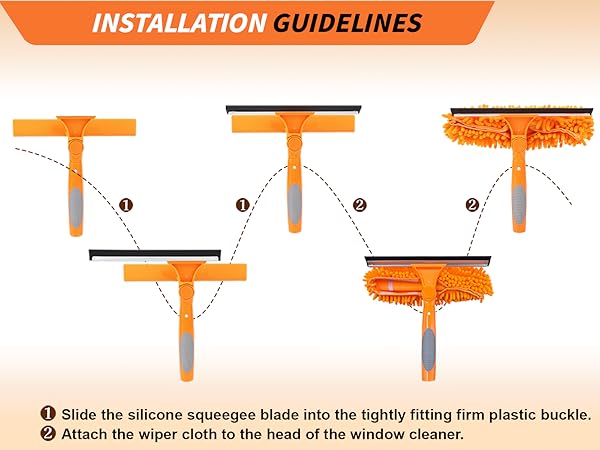 INSTALLATION GUIDELINES

❶

❶

❷

❷

❶ Slide the silicone squeegee blade into the tightly fitting firm plastic buckle.
❷ Attach the wiper cloth to the head of the window cleaner.